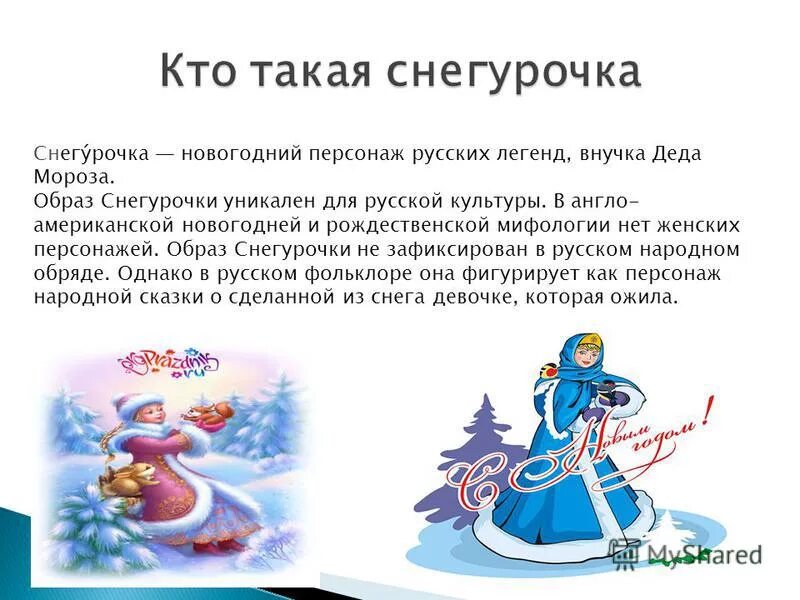 Кто такая снегурочка

Снегу́рочка — новогодний персонаж русских легенд, внучка Деда Мороза.
Образ Снегурочки уникален для русской культуры. В англо-американской новогодней и рождественской мифологии нет женских персонажей. Образ Снегурочки не зафиксирован в русском народном обряде. Однако в русском фольклоре она фигурирует как персонаж народной сказки о сделанной из снега девочке, которая ожила.

Prazdnik ru

С Новым годом!

MyShared